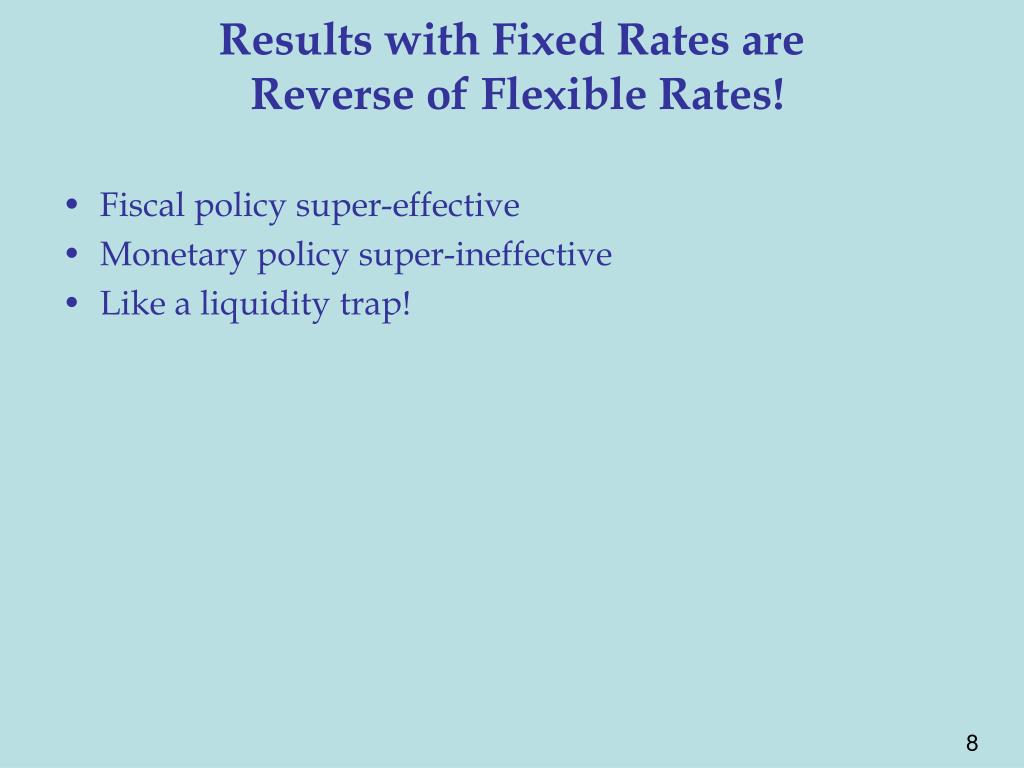 Results with Fixed Rates are Reverse of Flexible Rates!

• Fiscal policy super-effective
• Monetary policy super-ineffective
• Like a liquidity trap!

8